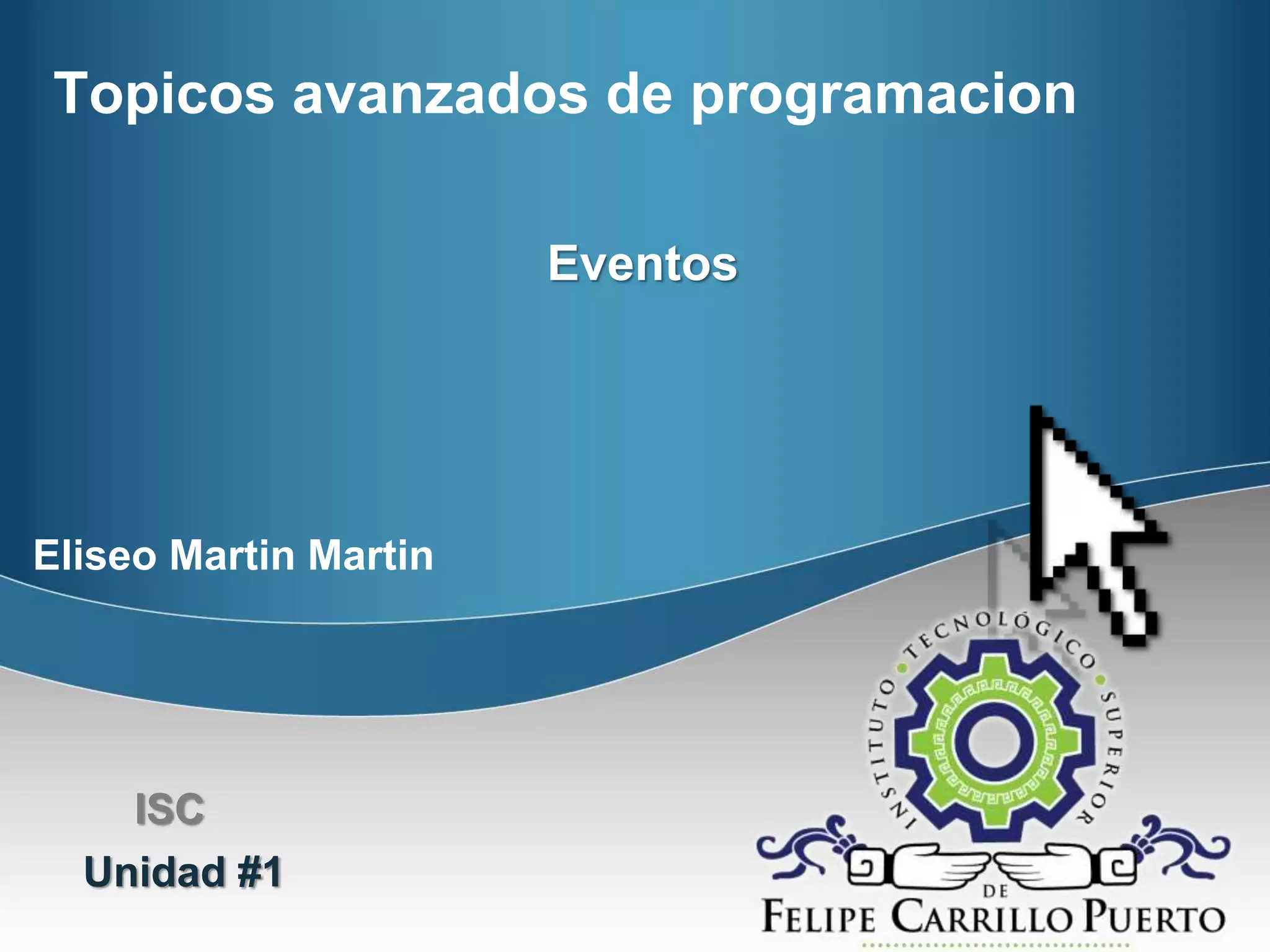 Topicos avanzados de programacion

Eventos

Eliseo Martin Martin

ISC

Unidad #1

INSTITUTO TECNOLÓGICO SUPERIOR DE FELIPE CARRILLO PUERTO